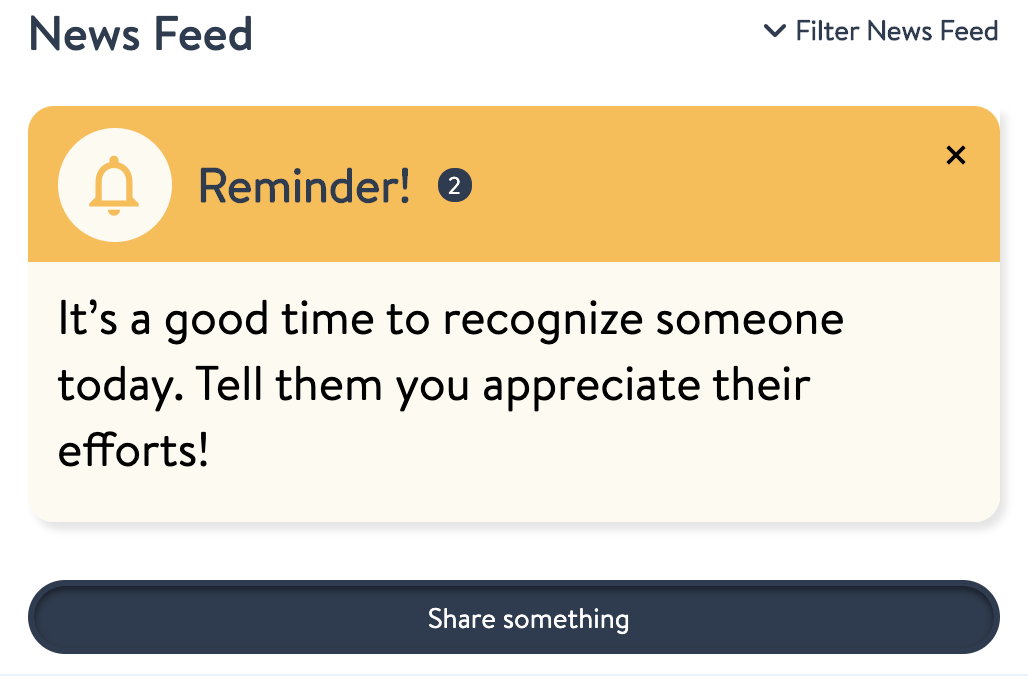 News Feed

Filter News Feed

Reminder! 2

×

It’s a good time to recognize someone today. Tell them you appreciate their efforts!

Share something